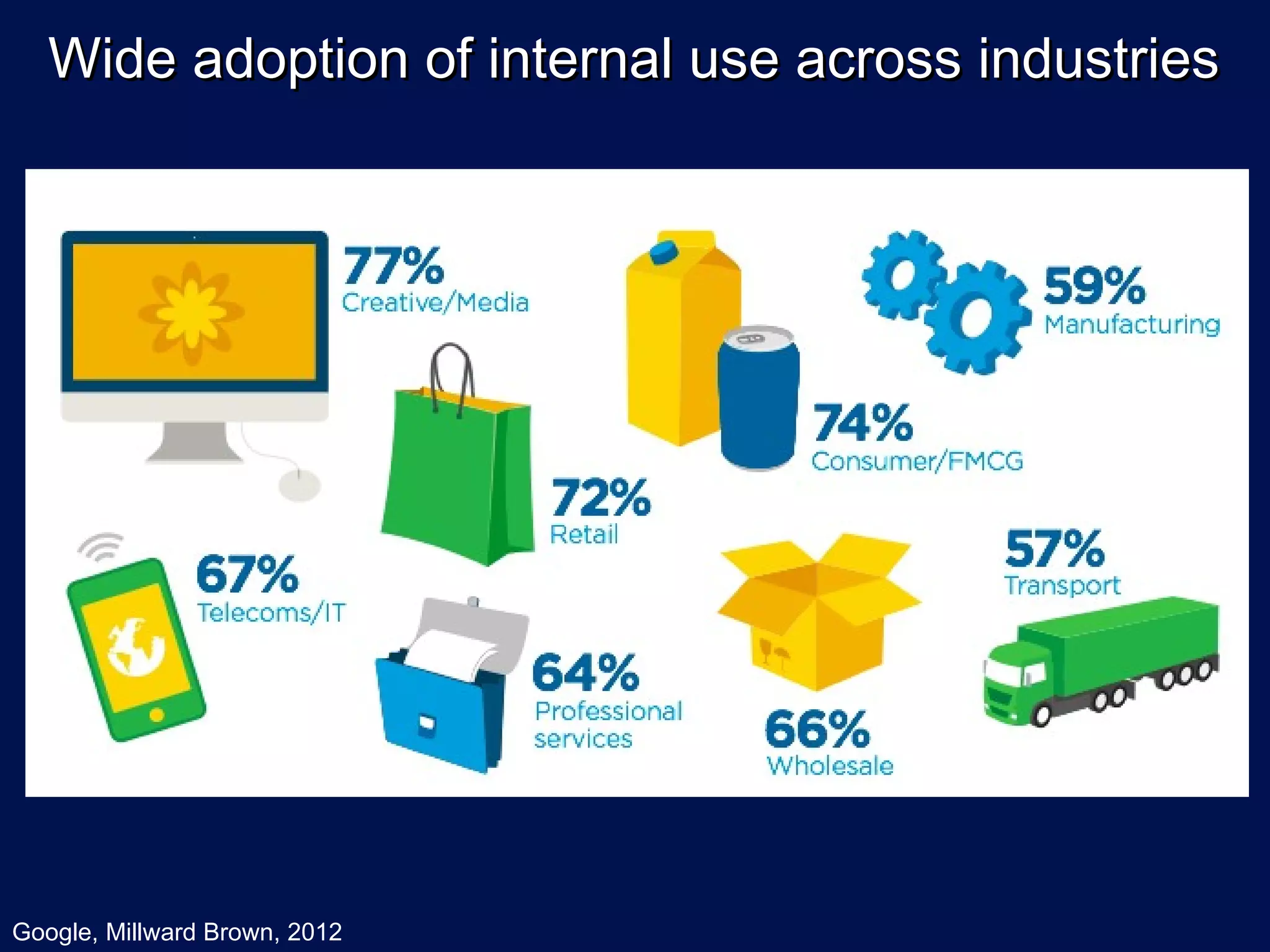 Wide adoption of internal use across industries

77%
Creative/Media

59%
Manufacturing

74%
Consumer/FMCG

72%
Retail

67%
Telecoms/IT

57%
Transport

64%
Professional services

66%
Wholesale

Google, Millward Brown, 2012